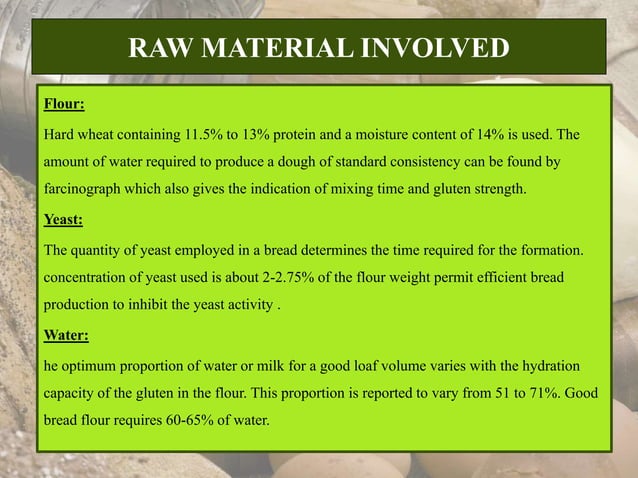 RAW MATERIAL INVOLVED

Flour:

Hard wheat containing 11.5% to 13% protein and a moisture content of 14% is used. The amount of water required to produce a dough of standard consistency can be found by farcinograph which also gives the indication of mixing time and gluten strength.

Yeast:

The quantity of yeast employed in a bread determines the time required for the formation. concentration of yeast used is about 2-2.75% of the flour weight permit efficient bread production to inhibit the yeast activity .

Water:

he optimum proportion of water or milk for a good loaf volume varies with the hydration capacity of the gluten in the flour. This proportion is reported to vary from 51 to 71%. Good bread flour requires 60-65% of water.